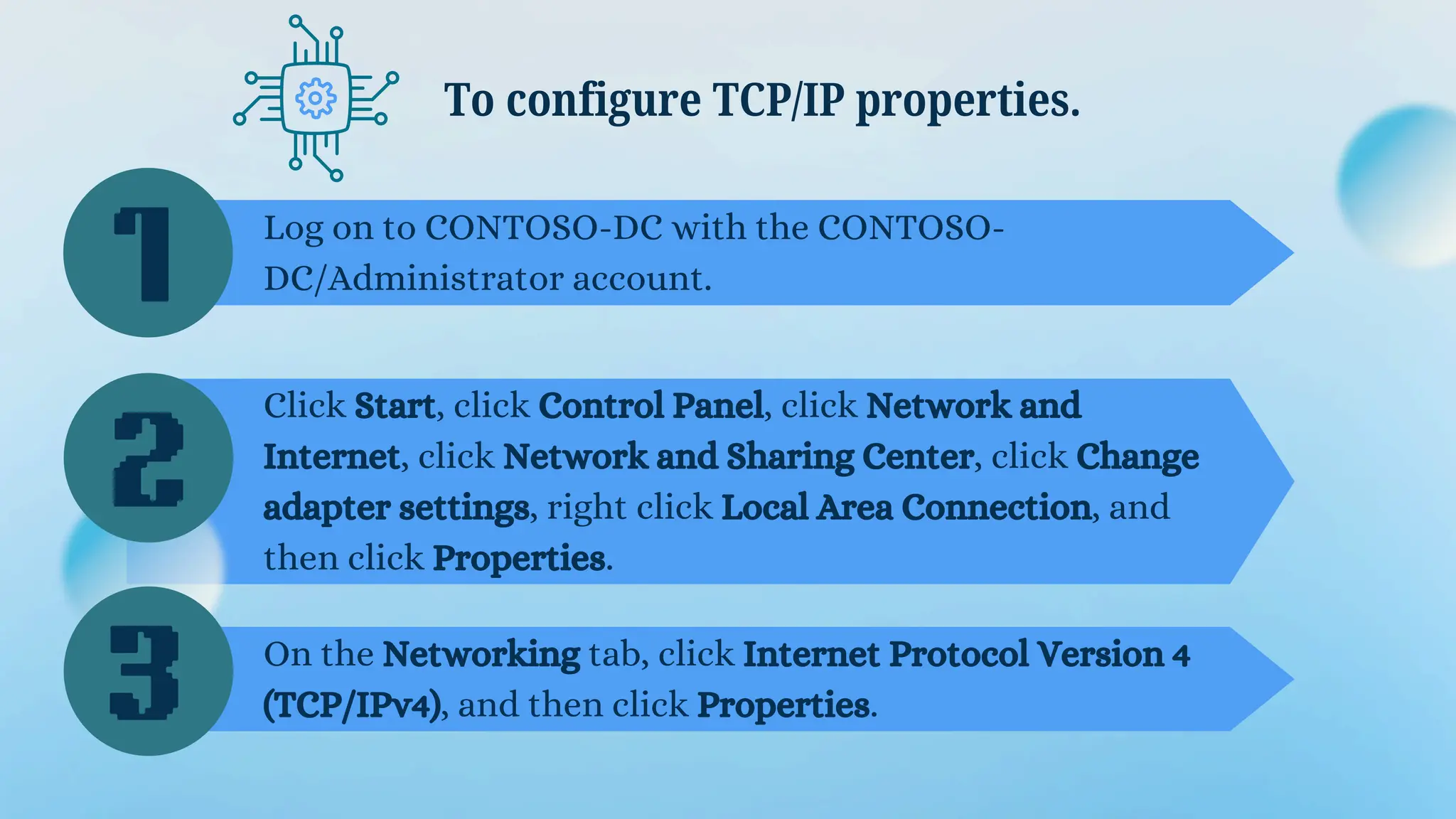 To configure TCP/IP properties.

1

Log on to CONTOSO-DC with the CONTOSO-DC/Administrator account.

2

Click Start, click Control Panel, click Network and Internet, click Network and Sharing Center, click Change adapter settings, right click Local Area Connection, and then click Properties.

3

On the Networking tab, click Internet Protocol Version 4 (TCP/IPv4), and then click Properties.